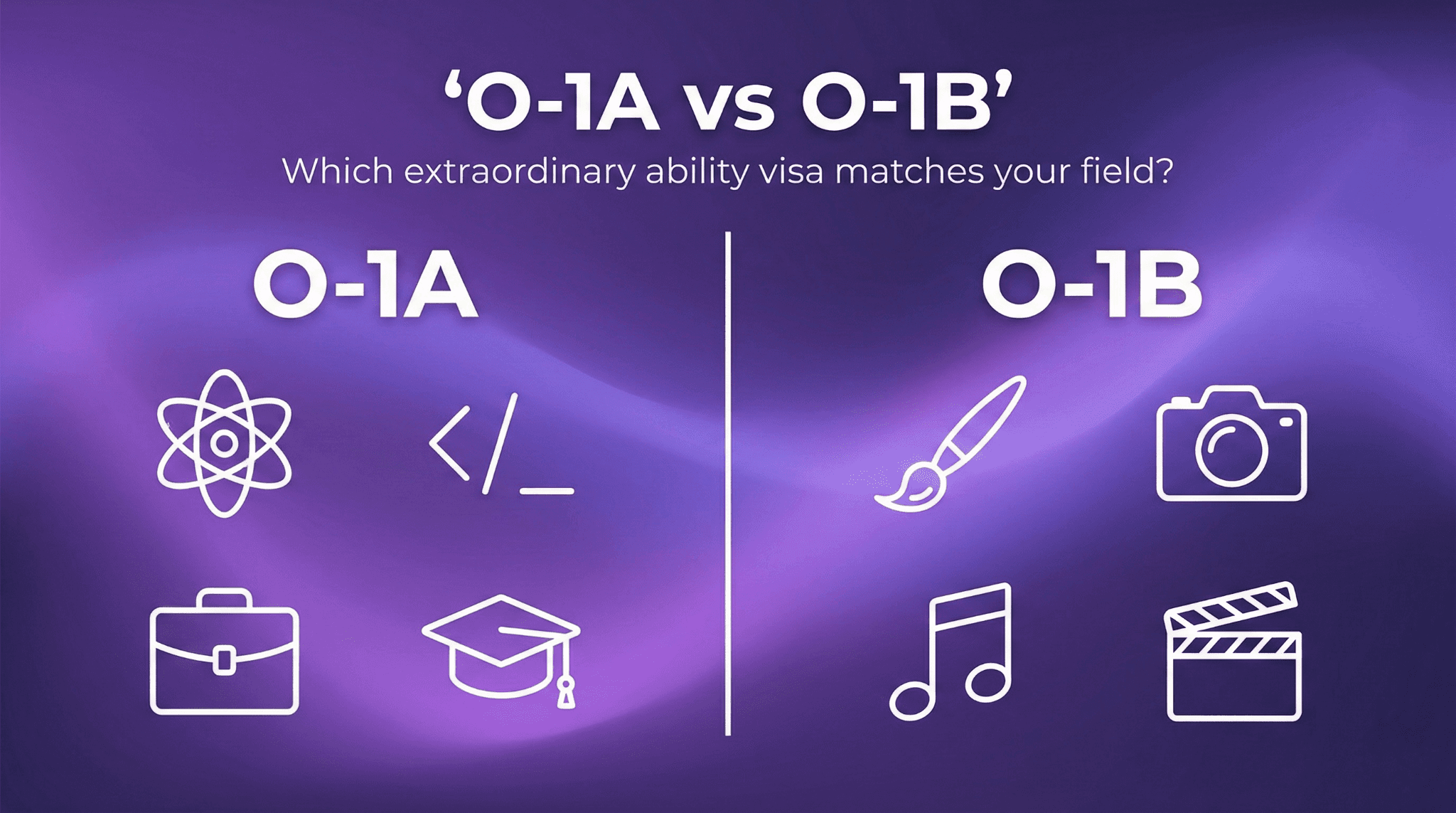 ‘O-1A vs O-1B’

Which extraordinary ability visa matches your field?

O-1A

</_

O-1B